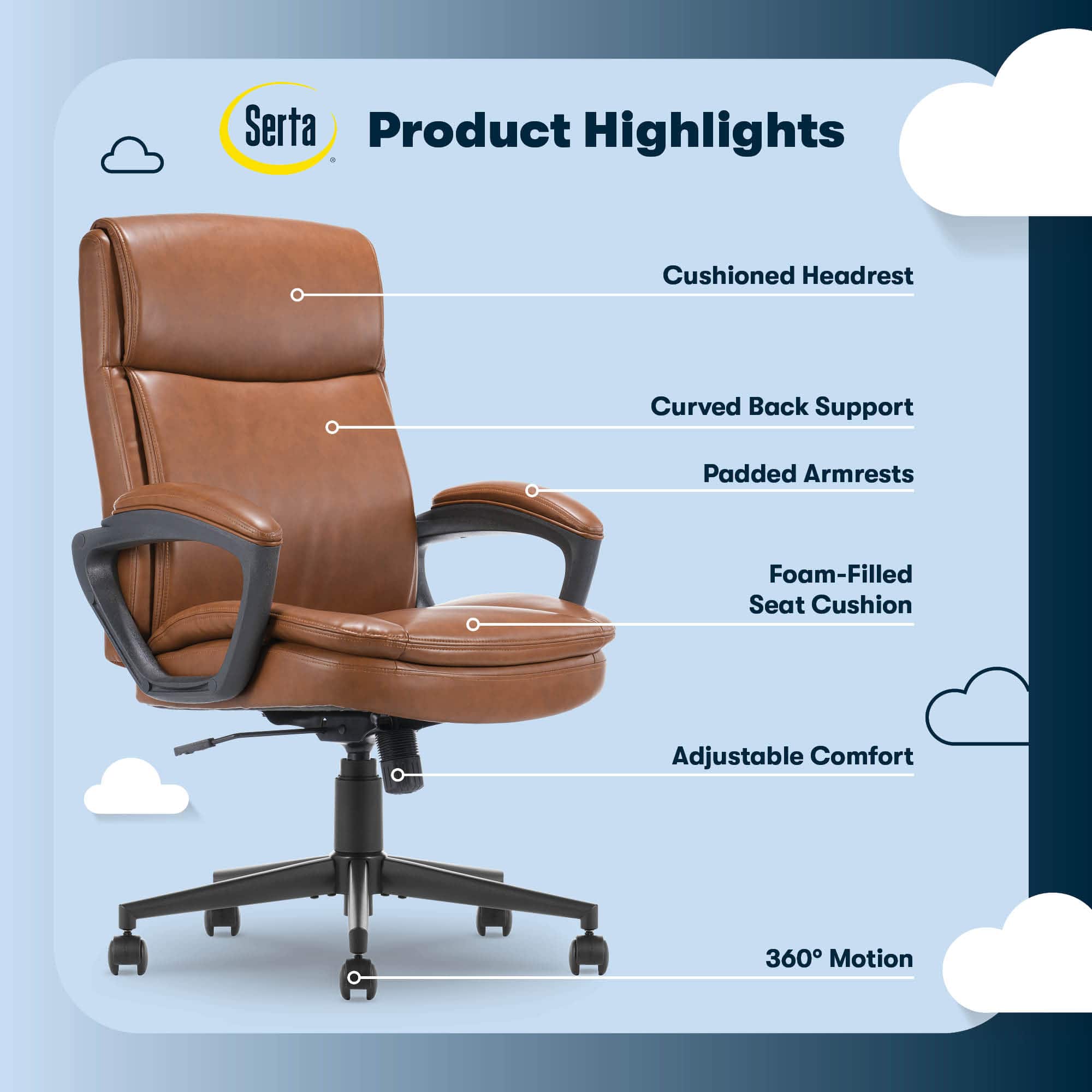 Serta®

Product Highlights

Cushioned Headrest

Curved Back Support

Padded Armrests

Foam-Filled Seat Cushion

Adjustable Comfort

360° Motion